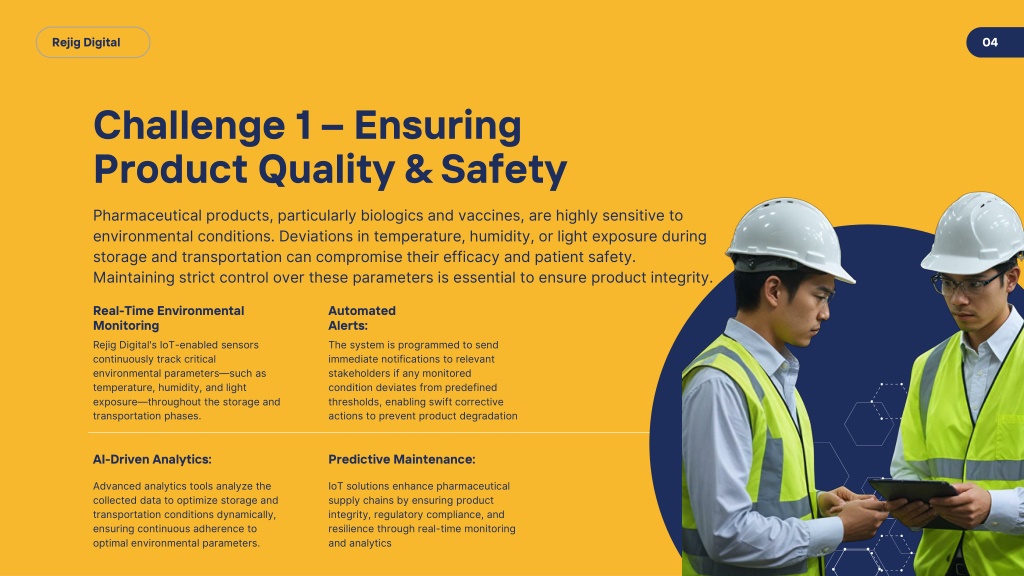 Rejig Digital

04

Challenge 1 – Ensuring Product Quality & Safety

Pharmaceutical products, particularly biologics and vaccines, are highly sensitive to environmental conditions. Deviations in temperature, humidity, or light exposure during storage and transportation can compromise their efficacy and patient safety. Maintaining strict control over these parameters is essential to ensure product integrity.

Real-Time Environmental Monitoring

Rejig Digital's IoT-enabled sensors continuously track critical environmental parameters—such as temperature, humidity, and light exposure—throughout the storage and transportation phases.

Automated Alerts:

The system is programmed to send immediate notifications to relevant stakeholders if any monitored condition deviates from predefined thresholds, enabling swift corrective actions to prevent product degradation

AI-Driven Analytics:

Advanced analytics tools analyze the collected data to optimize storage and transportation conditions dynamically, ensuring continuous adherence to optimal environmental parameters.

Predictive Maintenance:

IoT solutions enhance pharmaceutical supply chains by ensuring product integrity, regulatory compliance, and resilience through real-time monitoring and analytics